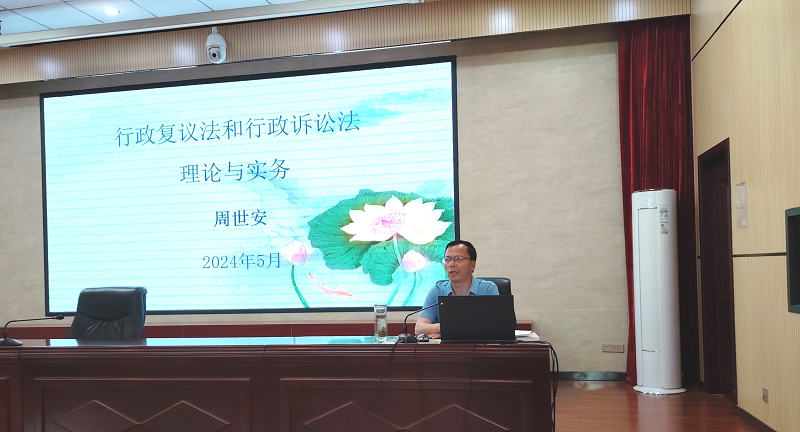 行政复议法和行政诉讼法
理论与实务

周世安

2024年5月